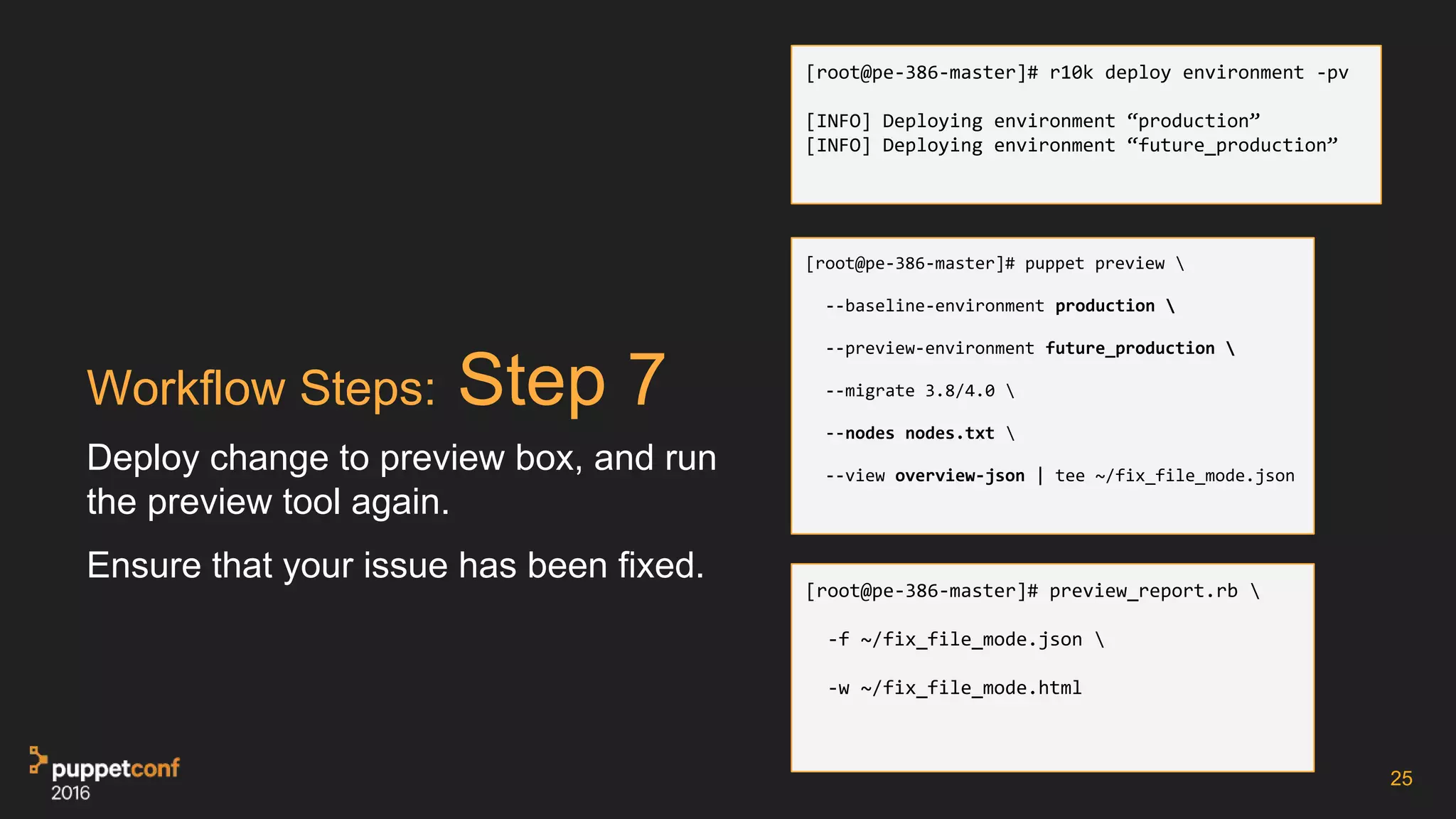 Workflow Steps: Step 7

Deploy change to preview box, and run the preview tool again.

Ensure that your issue has been fixed.

[root@pe-386-master]# r10k deploy environment -pv

[INFO] Deploying environment “production”
[INFO] Deploying environment “future_production”

[root@pe-386-master]# puppet preview \
--baseline-environment production \
--preview-environment future_production \
--migrate 3.8/4.0 \
--nodes nodes.txt \
--view overview-json | tee ~/fix_file_mode.json

[root@pe-386-master]# preview_report.rb \
-f ~/fix_file_mode.json \
-w ~/fix_file_mode.html

puppetconf 2016

25